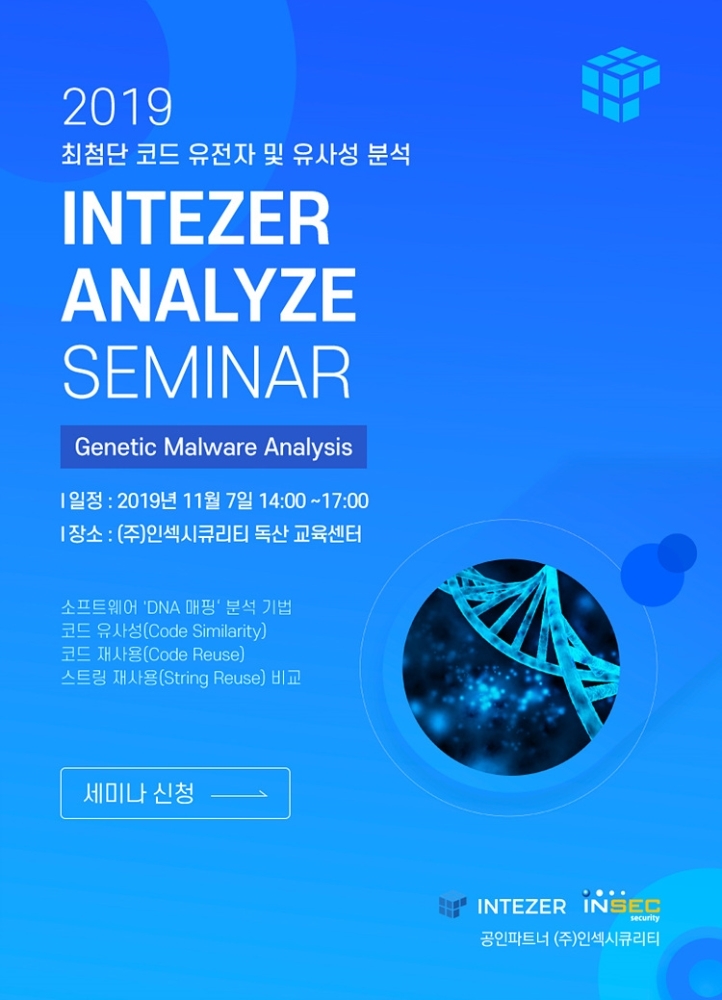 2019
최첨단 코드 유전자 및 유사성 분석
INTEZER ANALYZE SEMINAR

Genetic Malware Analysis

I 일정 : 2019년 11월 7일 14:00 ~17:00
I 장소 : (주)인섹시큐리티 독산 교육센터

소프트웨어 'DNA 매핑' 분석 기법
코드 유사성(Code Similarity)
코드 재사용(Code Reuse)
스트링 재사용(String Reuse) 비교

세미나 신청

INTEZER INSEC security
공인파트너 (주)인섹시큐리티